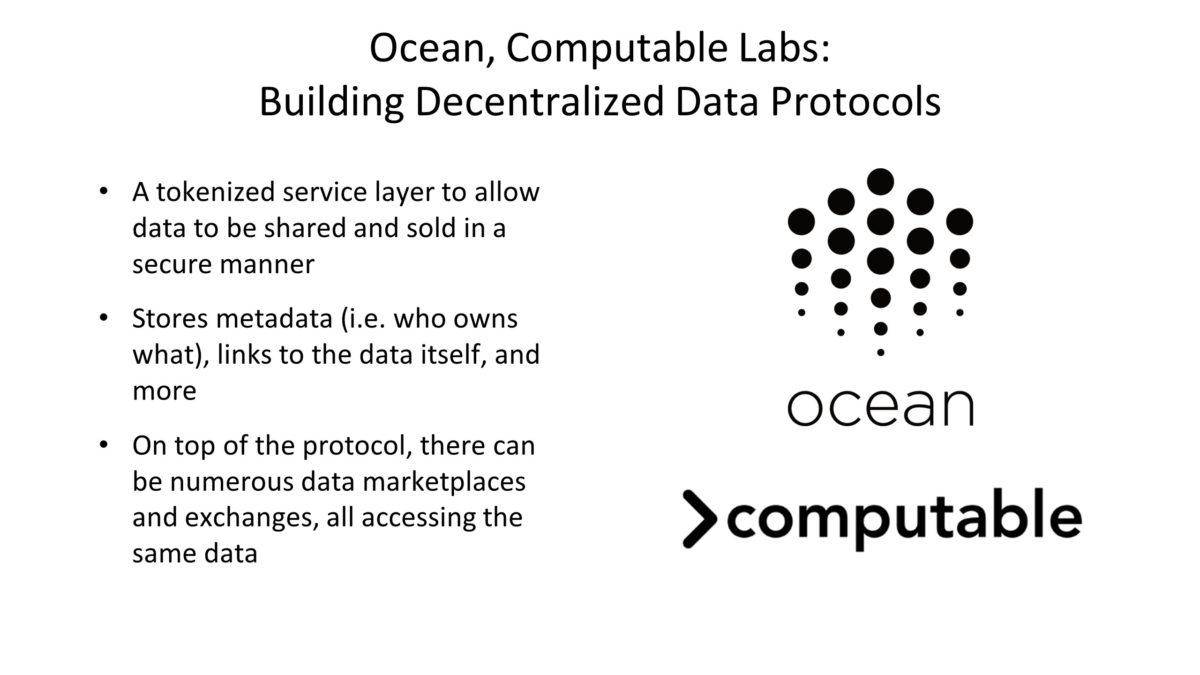 Ocean, Computable Labs:
Building Decentralized Data Protocols

• A tokenized service layer to allow data to be shared and sold in a secure manner

• Stores metadata (i.e. who owns what), links to the data itself, and more

• On top of the protocol, there can be numerous data marketplaces and exchanges, all accessing the same data

ocean

>computable